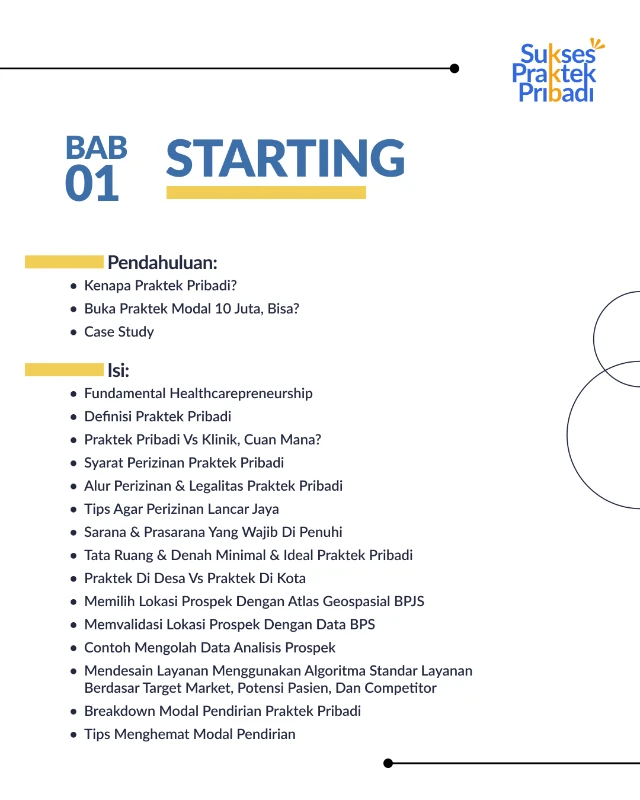 Sukses Praktek Pribadi

BAB 01 STARTING

Pendahuluan:
- Kenapa Praktek Pribadi?
- Buka Praktek Modal 10 Juta, Bisa?
- Case Study

Isi:
- Fundamental Healthcarepreneurship
- Definisi Praktek Pribadi
- Praktek Pribadi Vs Klinik, Cuan Mana?
- Syarat Perizinan Praktek Pribadi
- Alur Perizinan & Legalitas Praktek Pribadi
- Tips Agar Perizinan Lancar Jaya
- Sarana & Prasarana Yang Wajib Di Penuhi
- Tata Ruang & Denah Minimal & Ideal Praktek Pribadi
- Praktek Di Desa Vs Praktek Di Kota
- Memilih Lokasi Prospek Dengan Atlas Geospasial BPJS
- Memvalidasi Lokasi Prospek Dengan Data BPS
- Contoh Mengolah Data Analisis Prospek
- Mendesain Layanan Menggunakan Algoritma Standar Layanan Berdasar Target Market, Potensi Pasien, Dan Competitor
- Breakdown Modal Pendirian Praktek Pribadi
- Tips Menghemat Modal Pendirian